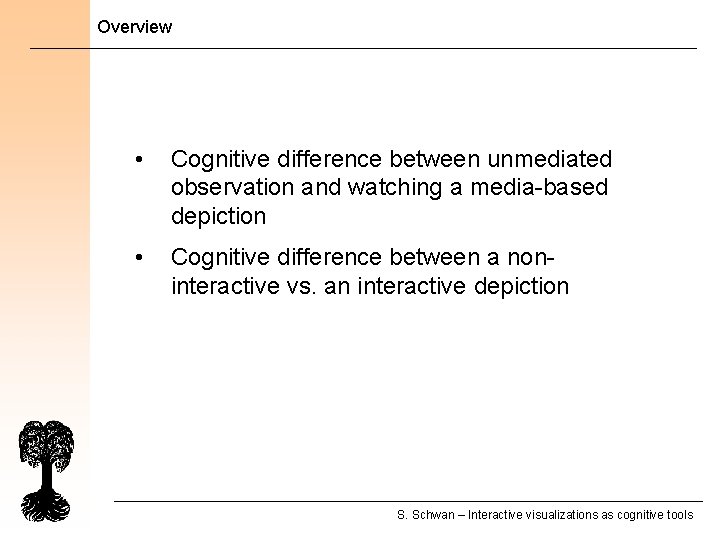 Overview

• Cognitive difference between unmediated observation and watching a media-based depiction

• Cognitive difference between a non-interactive vs. an interactive depiction

S. Schwan – Interactive visualizations as cognitive tools